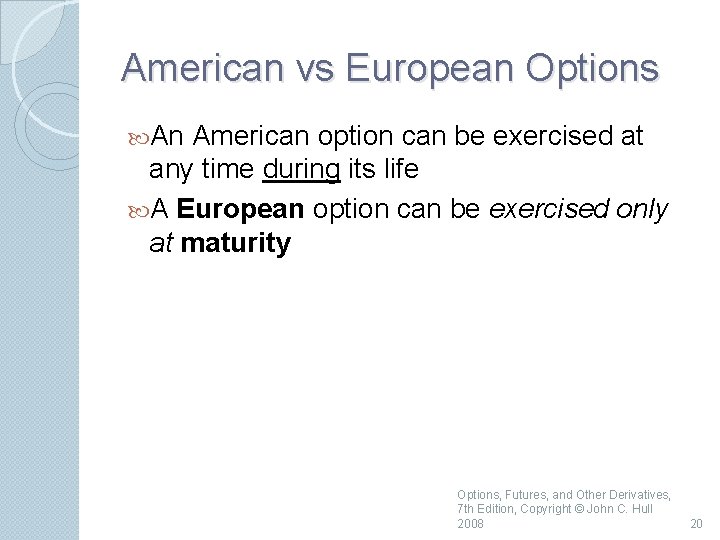 American vs European Options

An American option can be exercised at any time during its life

A European option can be exercised only at maturity

Options, Futures, and Other Derivatives, 7th Edition, Copyright © John C. Hull 2008

20